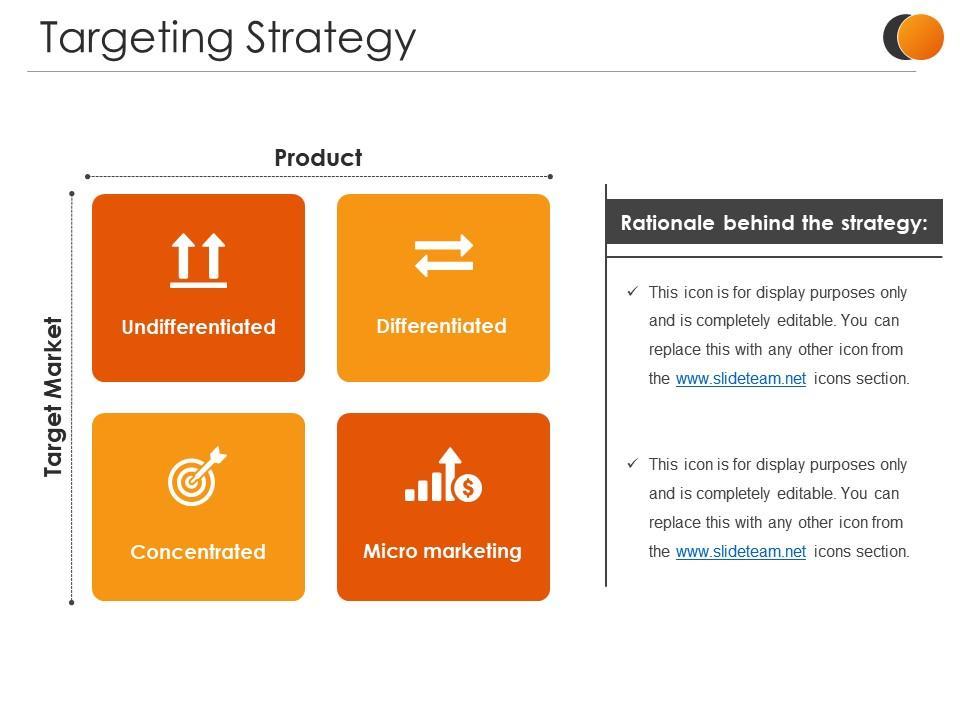 Targeting Strategy

Product

Target Market

Undifferentiated

Differentiated

Concentrated

Micro marketing

Rationale behind the strategy:

✓ This icon is for display purposes only and is completely editable. You can replace this with any other icon from the www.slideteam.net icons section.

✓ This icon is for display purposes only and is completely editable. You can replace this with any other icon from the www.slideteam.net icons section.